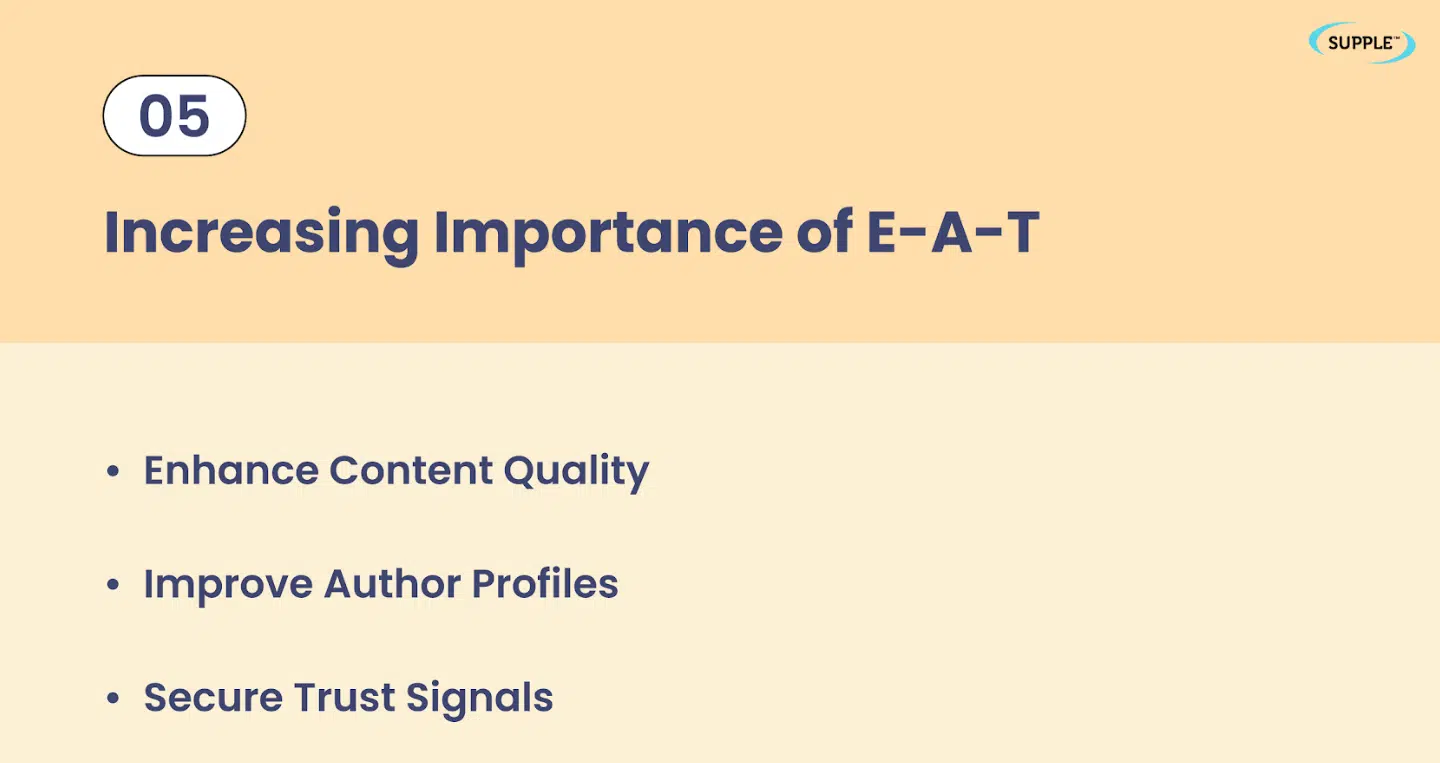 SUPPLE™

05

Increasing Importance of E-A-T

• Enhance Content Quality

• Improve Author Profiles

• Secure Trust Signals